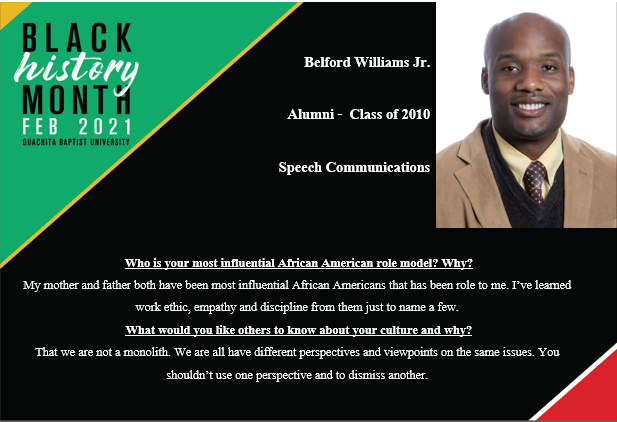 BLACK history MONTH FEB 2021 OUACHITA BAPTIST UNIVERSITY

Belford Williams Jr.

Alumni - Class of 2010

Speech Communications

Who is your most influential African American role model? Why?

My mother and father both have been most influential African Americans that has been role to me. I've learned work ethic, empathy and discipline from them just to name a few.

What would you like others to know about your culture and why?

That we are not a monolith. We are all have different perspectives and viewpoints on the same issues. You shouldn't use one perspective and to dismiss another.